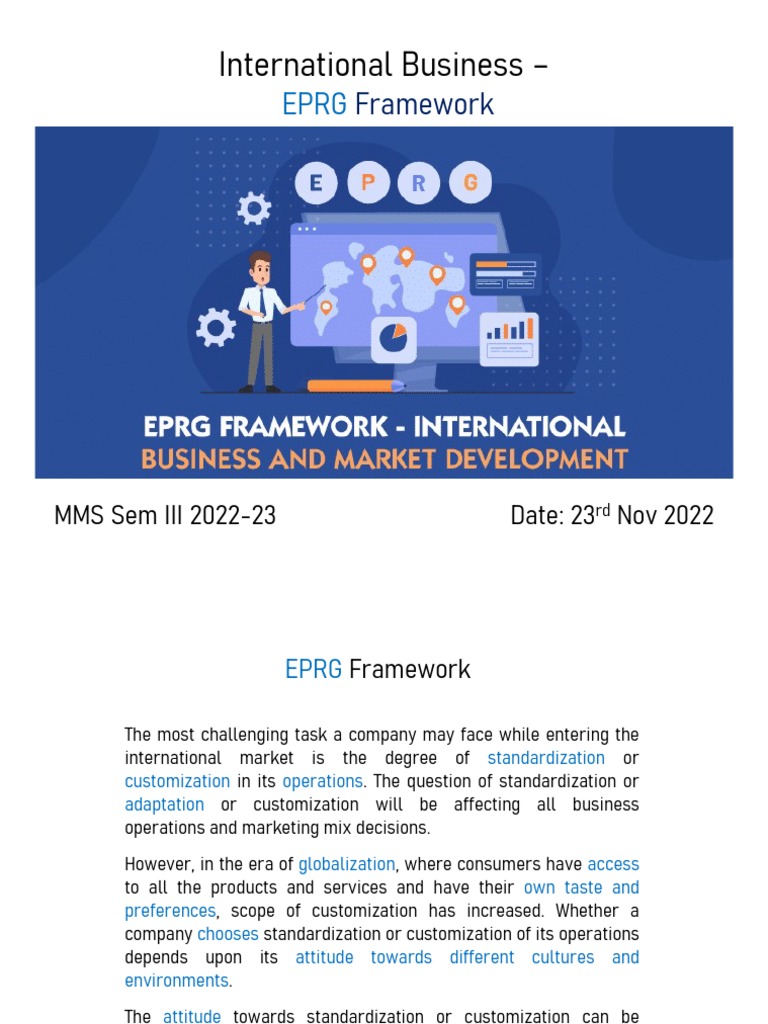 International Business –
EPRG Framework

E P R G

EPRG FRAMEWORK - INTERNATIONAL BUSINESS AND MARKET DEVELOPMENT

MMS Sem III 2022-23

Date: 23$^{rd}$ Nov 2022

EPRG Framework

The most challenging task a company may face while entering the international market is the degree of standardization or customization in its operations. The question of standardization or adaptation or customization will be affecting all business operations and marketing mix decisions.

However, in the era of globalization, where consumers have access to all the products and services and have their own taste and preferences, scope of customization has increased. Whether a company chooses standardization or customization of its operations depends upon its attitude towards different cultures and environments.

The attitude towards standardization or customization can be